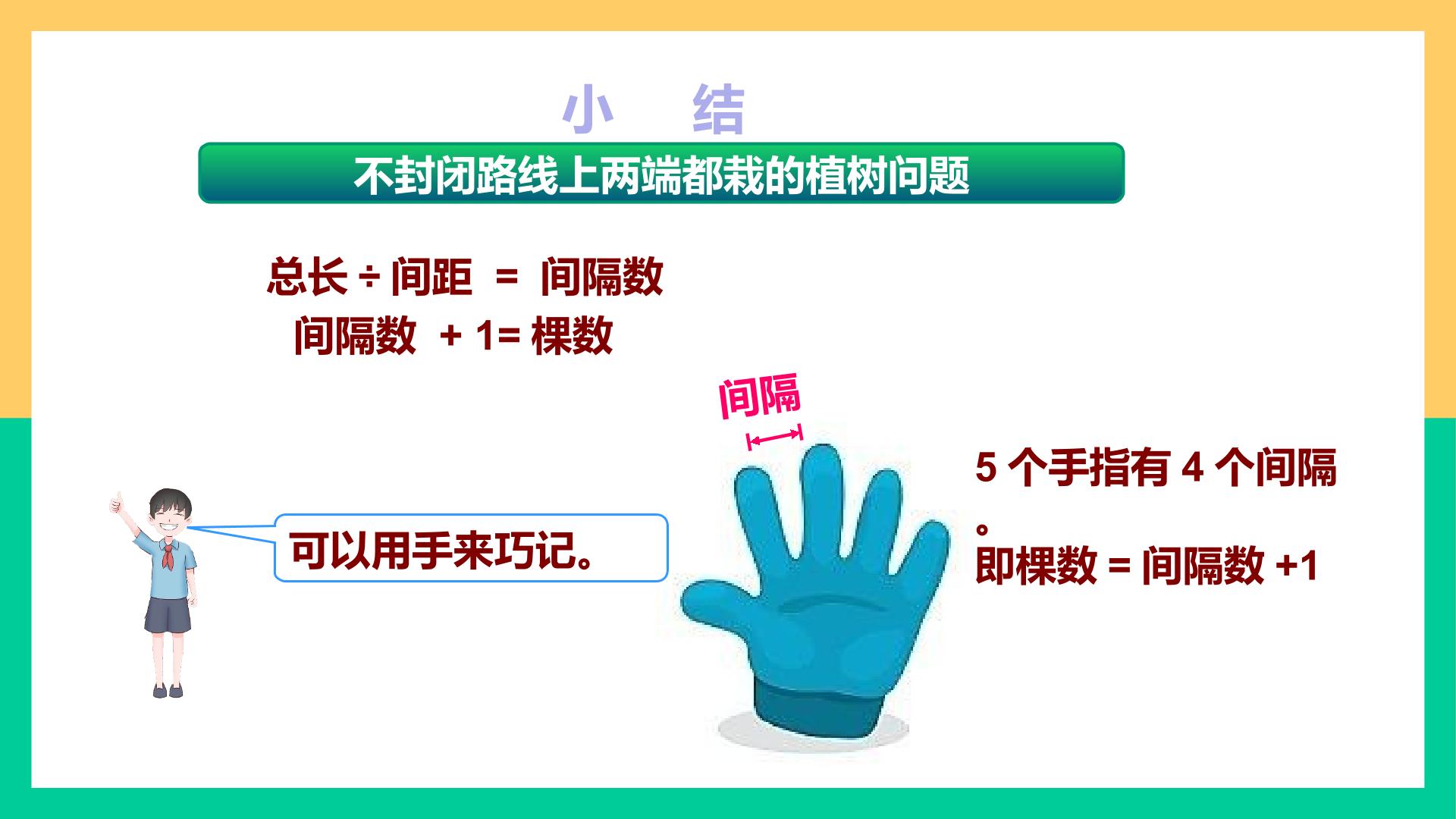 小　结

不封闭路线上两端都栽的植树问题

总长 ÷ 间距 ＝ 间隔数
间隔数 ＋ 1= 棵数

间隔

可以用手来巧记。

5 个手指有 4 个间隔。
即棵数 = 间隔数 +1